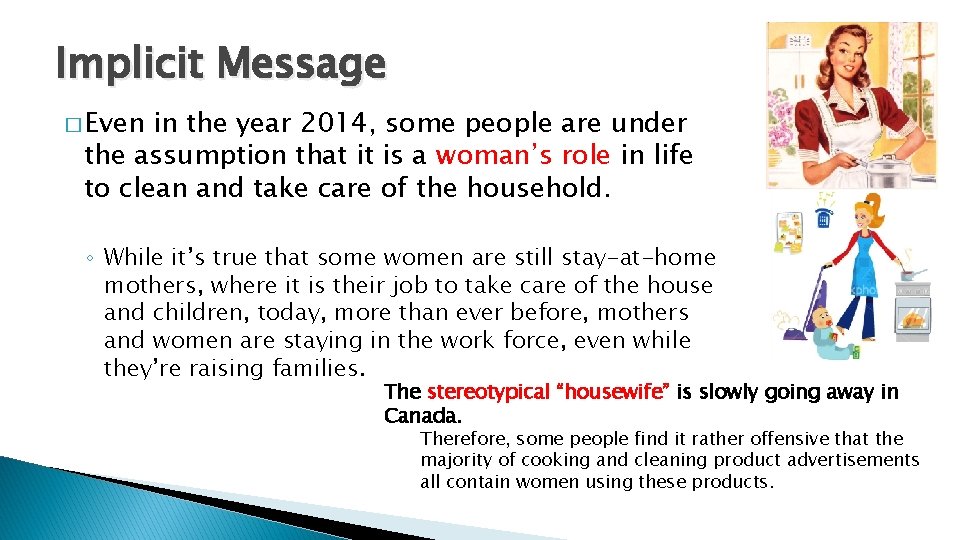 Implicit Message

□ Even in the year 2014, some people are under the assumption that it is a woman's role in life to clean and take care of the household.

◦ While it's true that some women are still stay-at-home mothers, where it is their job to take care of the house and children, today, more than ever before, mothers and women are staying in the work force, even while they're raising families.

The stereotypical "housewife" is slowly going away in Canada.

Therefore, some people find it rather offensive that the majority of cooking and cleaning product advertisements all contain women using these products.